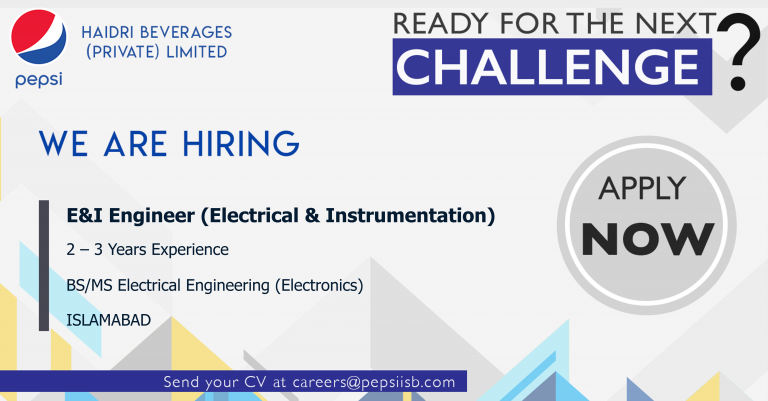 pepsi

HAIDRI BEVERAGES (PRIVATE) LIMITED

READY FOR THE NEXT CHALLENGE ?

WE ARE HIRING

E&I Engineer (Electrical & Instrumentation)

2 – 3 Years Experience

BS/MS Electrical Engineering (Electronics)

ISLAMABAD

APPLY NOW

Send your CV at careers@pepsiisb.com